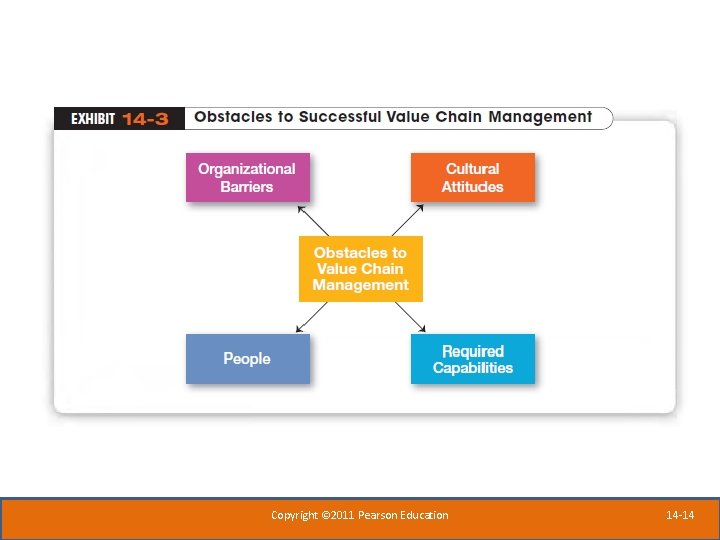 EXHIBIT 14-3 Obstacles to Successful Value Chain Management

Organizational Barriers

Cultural Attitudes

Obstacles to Value Chain Management

People

Required Capabilities

Copyright ©2011 Pearson Education

14-14